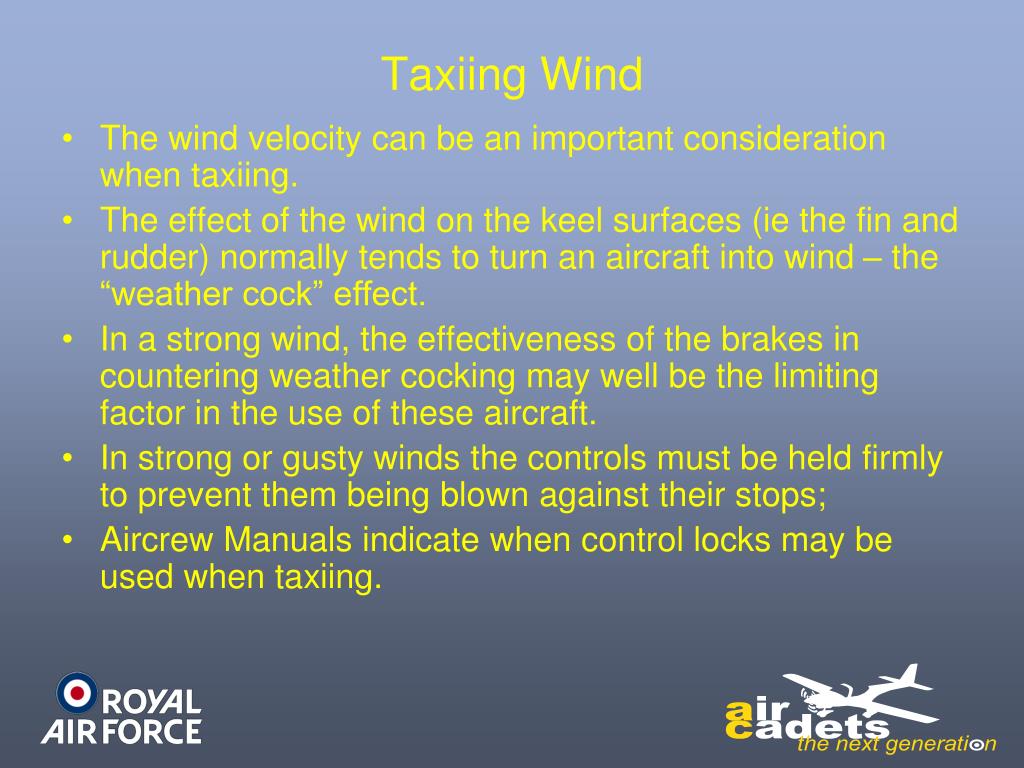 Taxiing Wind

• The wind velocity can be an important consideration when taxiing.
• The effect of the wind on the keel surfaces (ie the fin and rudder) normally tends to turn an aircraft into wind – the “weather cock” effect.
• In a strong wind, the effectiveness of the brakes in countering weather cocking may well be the limiting factor in the use of these aircraft.
• In strong or gusty winds the controls must be held firmly to prevent them being blown against their stops;
• Aircrew Manuals indicate when control locks may be used when taxiing.

ROYAL AIR FORCE

air cadets
the next generation